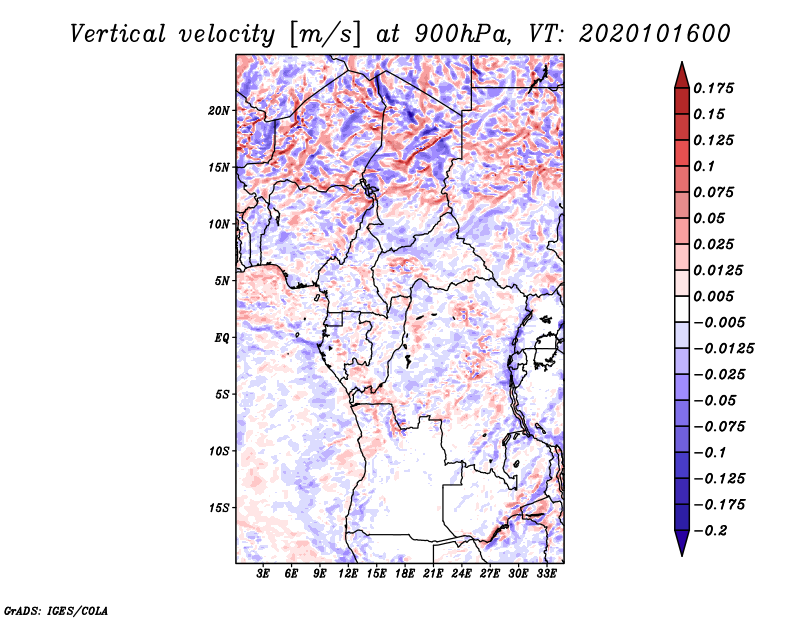 Vertical velocity [m/s] at 900hPa, VT: 2020101600

20N
15N
10N
5N
EQ
5S
10S
15S

3E 6E 9E 12E 15E 18E 21E 24E 27E 30E 33E

0.175
0.15
0.125
0.1
0.075
0.05
0.025
0.0125
0.005
−0.005
−0.0125
−0.025
−0.05
−0.075
−0.1
−0.125
−0.175
−0.2

GrADS: IGES/COLA